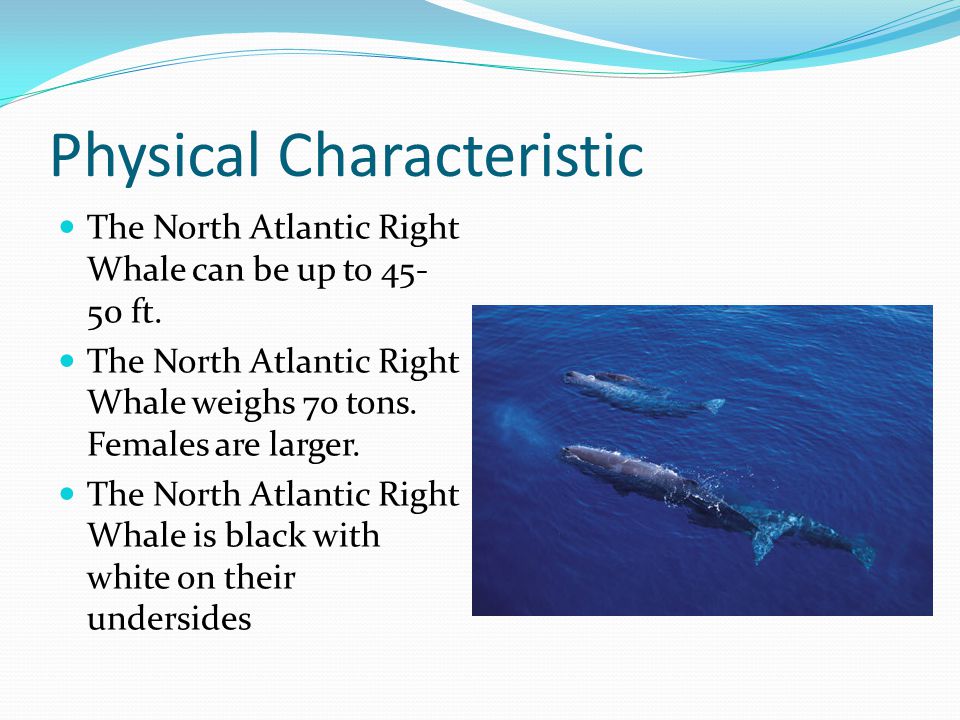 Physical Characteristic

- The North Atlantic Right Whale can be up to 45-50 ft.
- The North Atlantic Right Whale weighs 70 tons. Females are larger.
- The North Atlantic Right Whale is black with white on their undersides